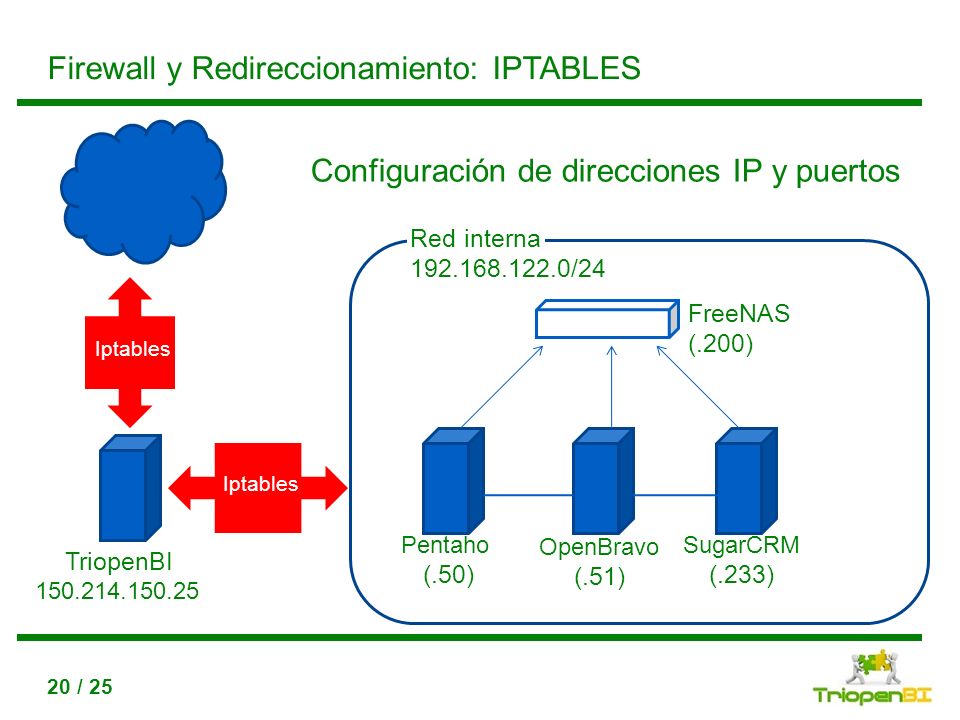 Firewall y Redireccionamiento: IPTABLES

Configuración de direcciones IP y puertos

Iptables

Iptables

TriopenBI
150.214.150.25

Red interna
192.168.122.0/24

FreeNAS
(.200)

Pentaho
(.50)

OpenBravo
(.51)

SugarCRM
(.233)

20 / 25

TriopenBI